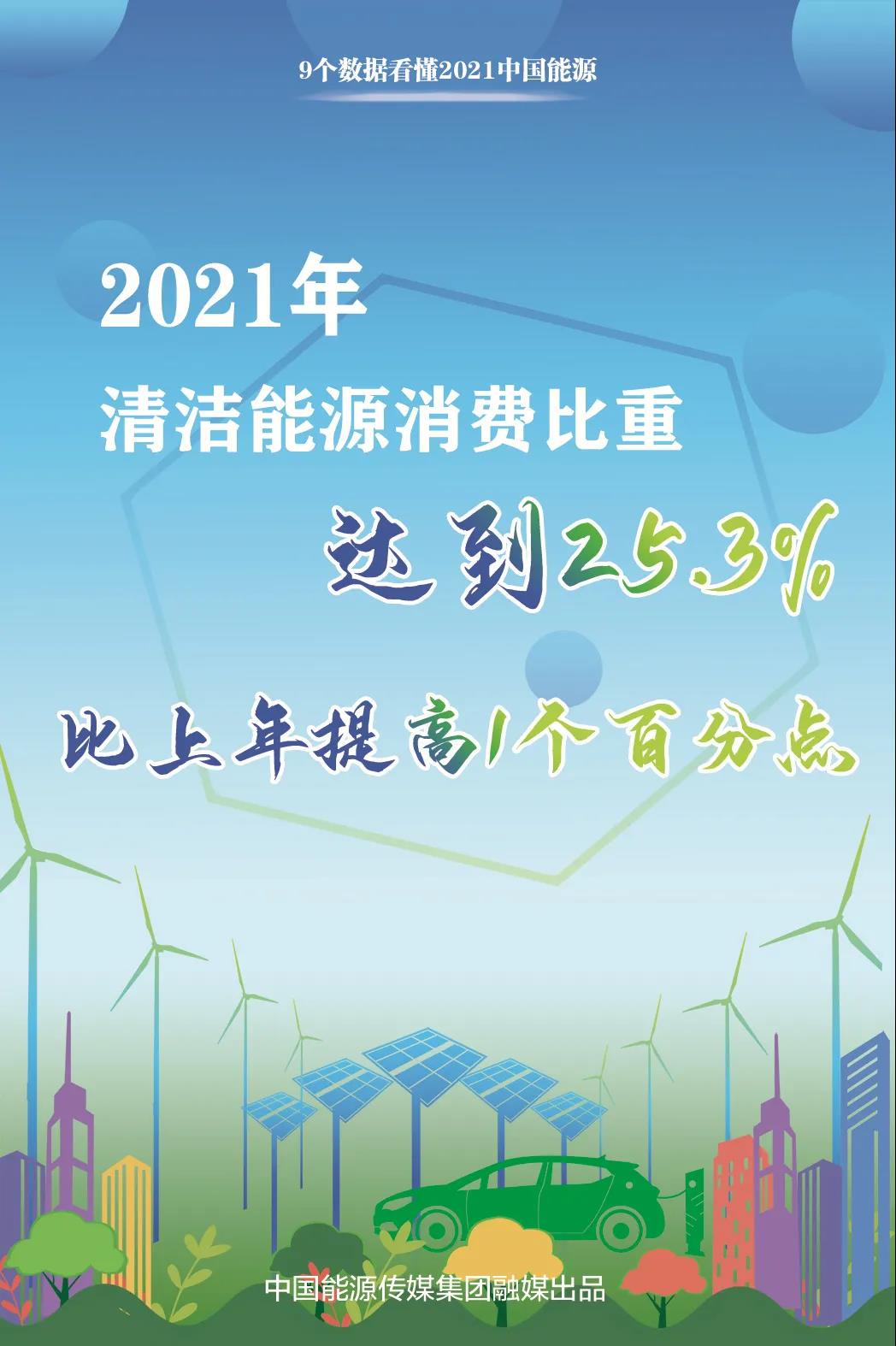 9个数据看懂2021中国能源

2021年

清洁能源消费比重

达到25.3%

比上年提高1个百分点

中国能源传媒集团融媒出品